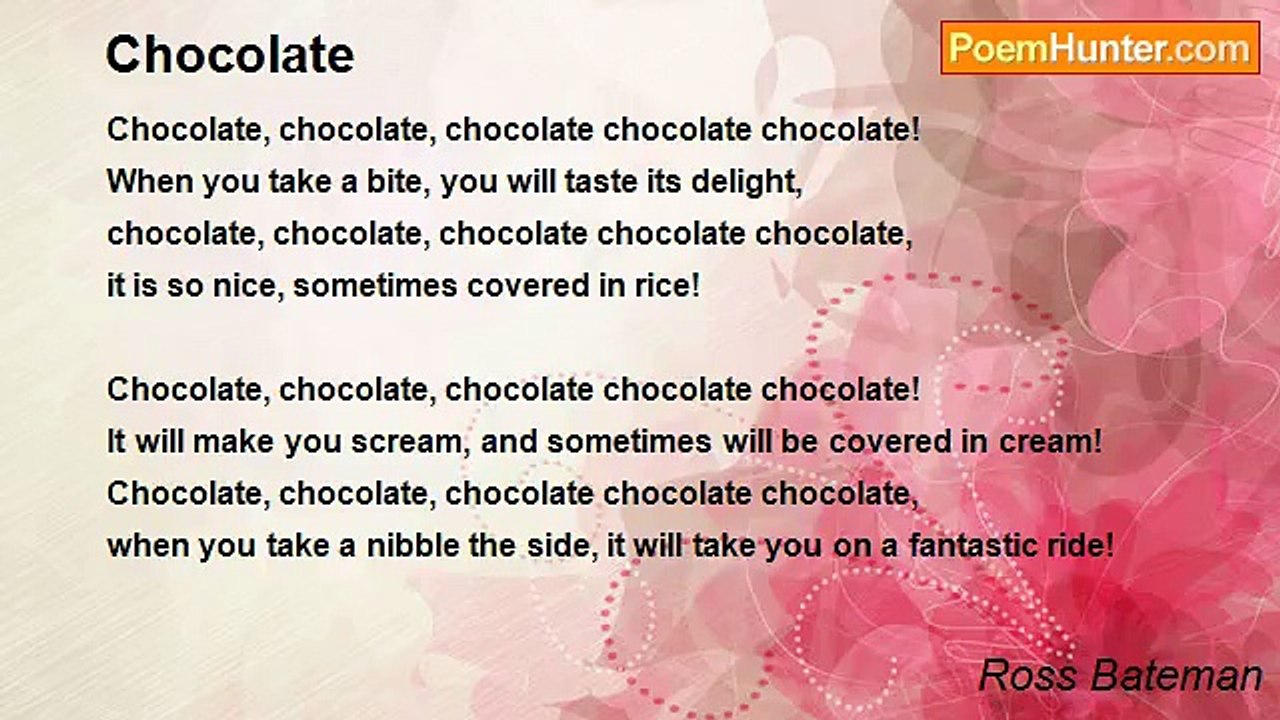 Chocolate

PoemHunter.com

Chocolate, chocolate, chocolate chocolate chocolate!
When you take a bite, you will taste its delight,
chocolate, chocolate, chocolate chocolate chocolate,
it is so nice, sometimes covered in rice!

Chocolate, chocolate, chocolate chocolate chocolate!
It will make you scream, and sometimes will be covered in cream!
Chocolate, chocolate, chocolate chocolate chocolate,
when you take a nibble the side, it will take you on a fantastic ride!

Ross Bateman